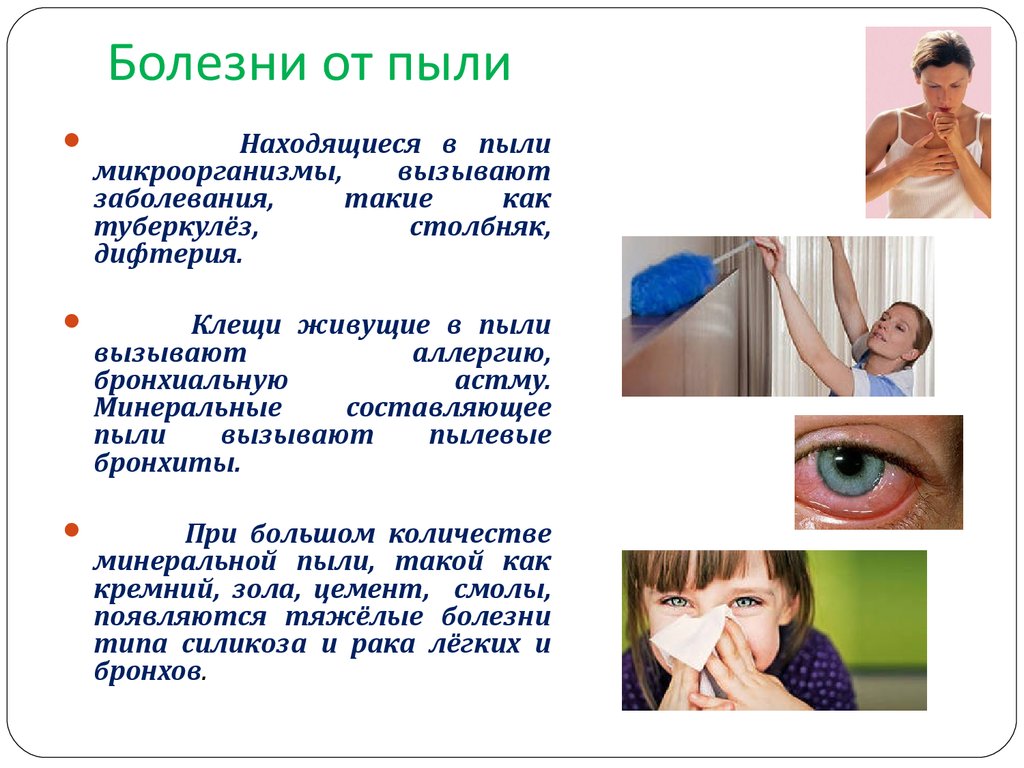 Болезни от пыли

Находящиеся в пыли микроорганизмы, вызывают заболевания, такие как туберкулёз, столбняк, дифтерия.

Клещи живущие в пыли вызывают аллергию, бронхиальную астму. Минеральные составляющее пыли вызывают пылевые бронхиты.

При большом количестве минеральной пыли, такой как кремний, зола, цемент, смолы, появляются тяжёлые болезни типа силикоза и рака лёгких и бронхов.